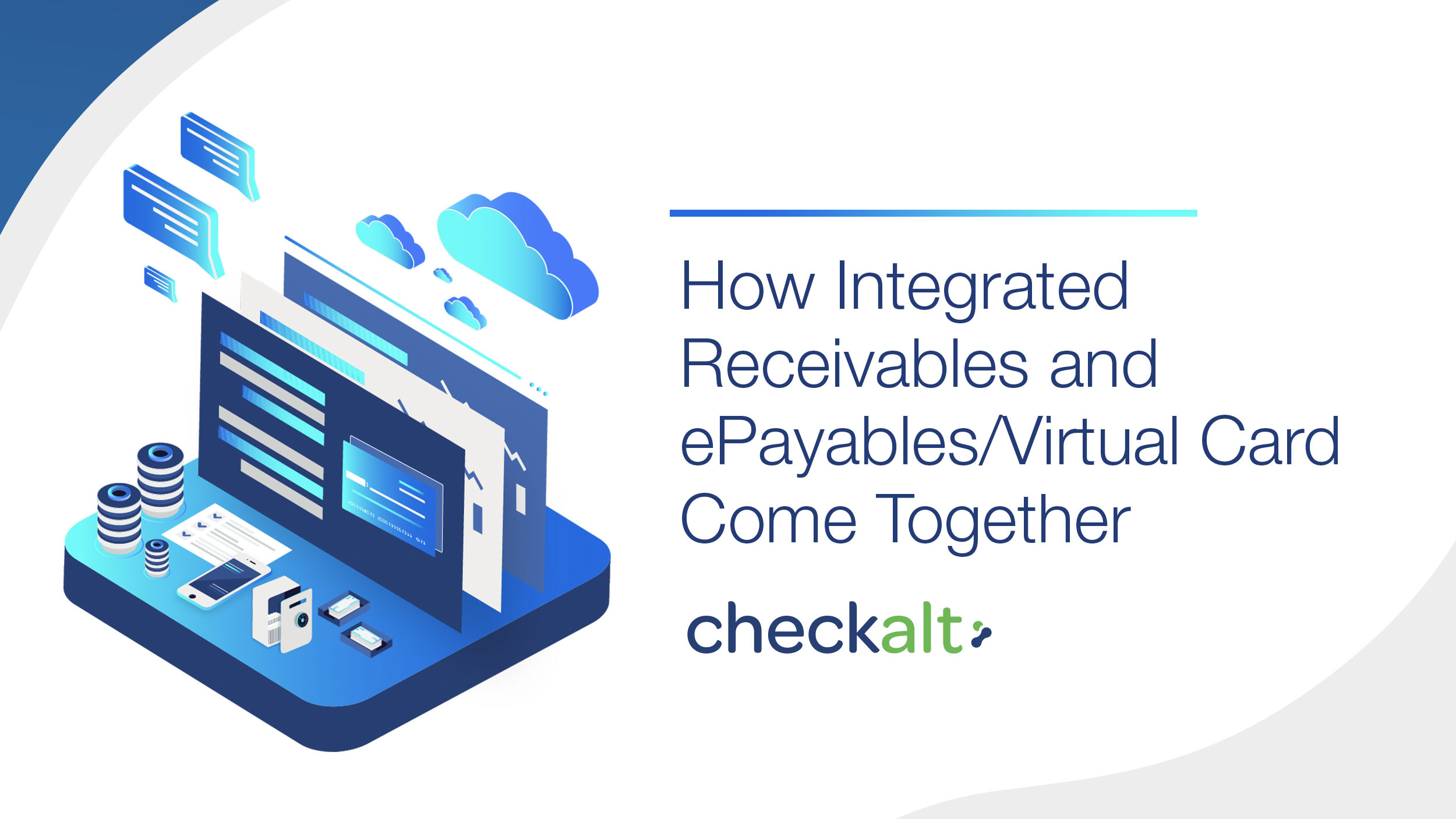 How Integrated Receivables and ePayables/Virtual Card Come Together

checkalt